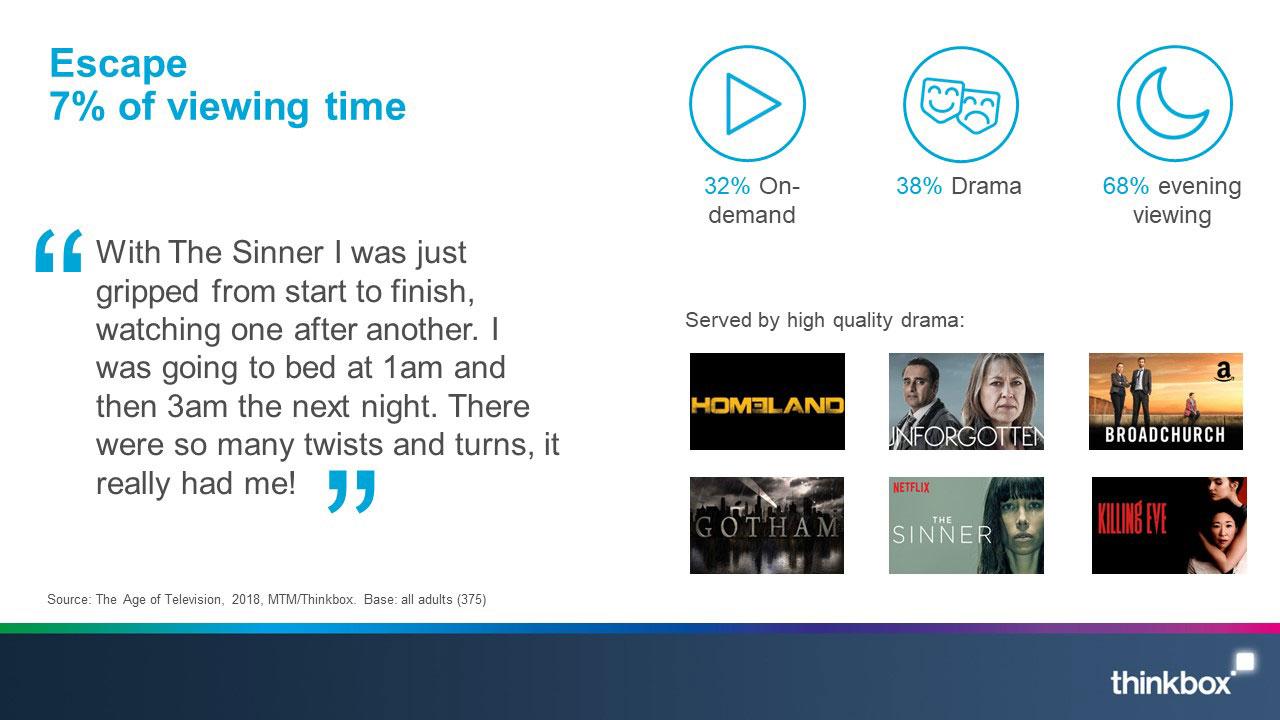 Escape
7% of viewing time

32% On-demand

38% Drama

68% evening viewing

“ With The Sinner I was just gripped from start to finish, watching one after another. I was going to bed at 1am and then 3am the next night. There were so many twists and turns, it really had me! ”

Served by high quality drama:

HOMELAND

UNFORGOTTEN

BROADCHURCH

GOTHAM

NETFLIX
THE SINNER

KILLING EVE

Source: The Age of Television, 2018, MTM/Thinkbox. Base: all adults (375)

thinkbox